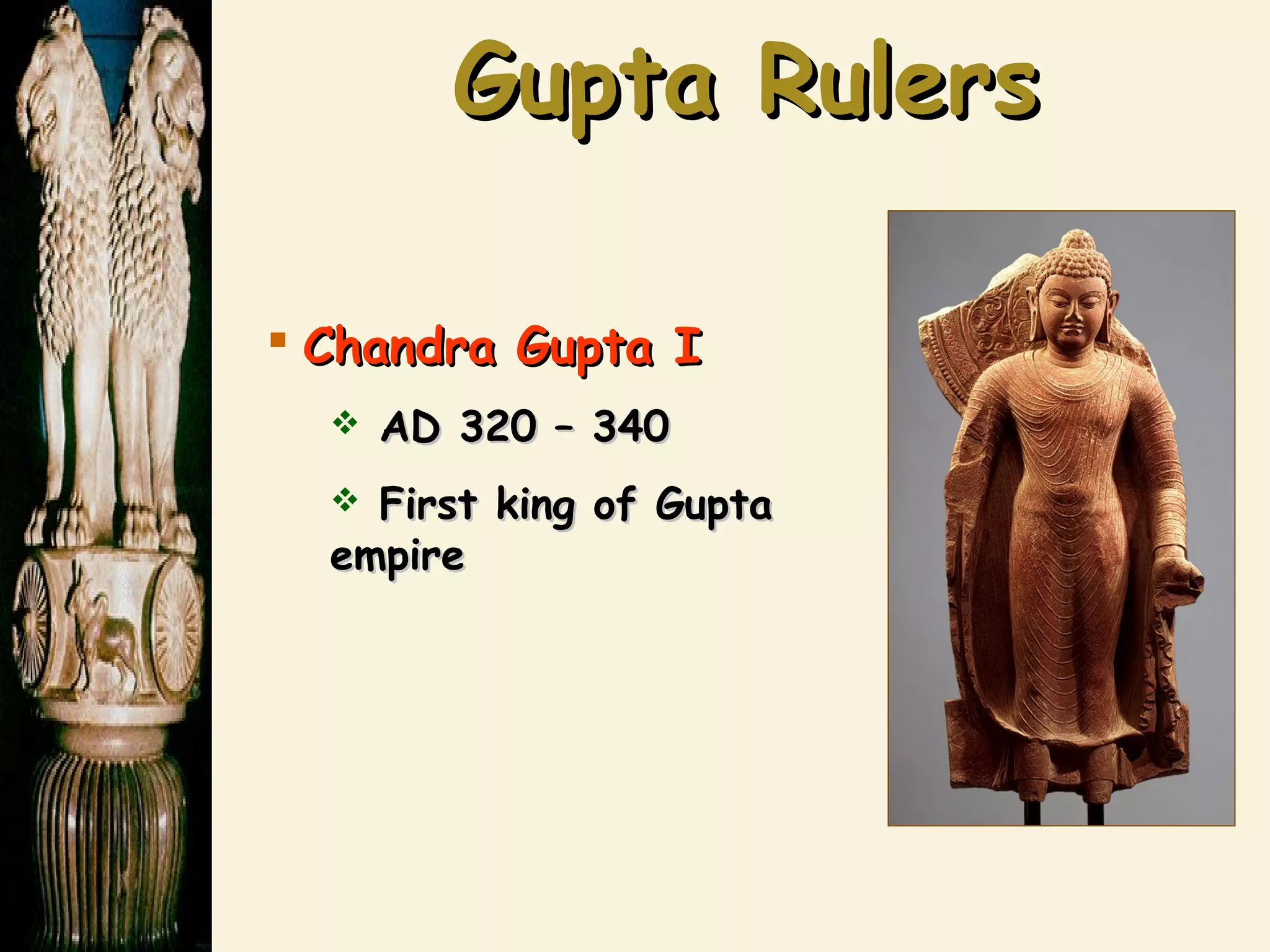 Gupta Rulers

▪ Chandra Gupta I

❖ AD 320 – 340

❖ First king of Gupta empire